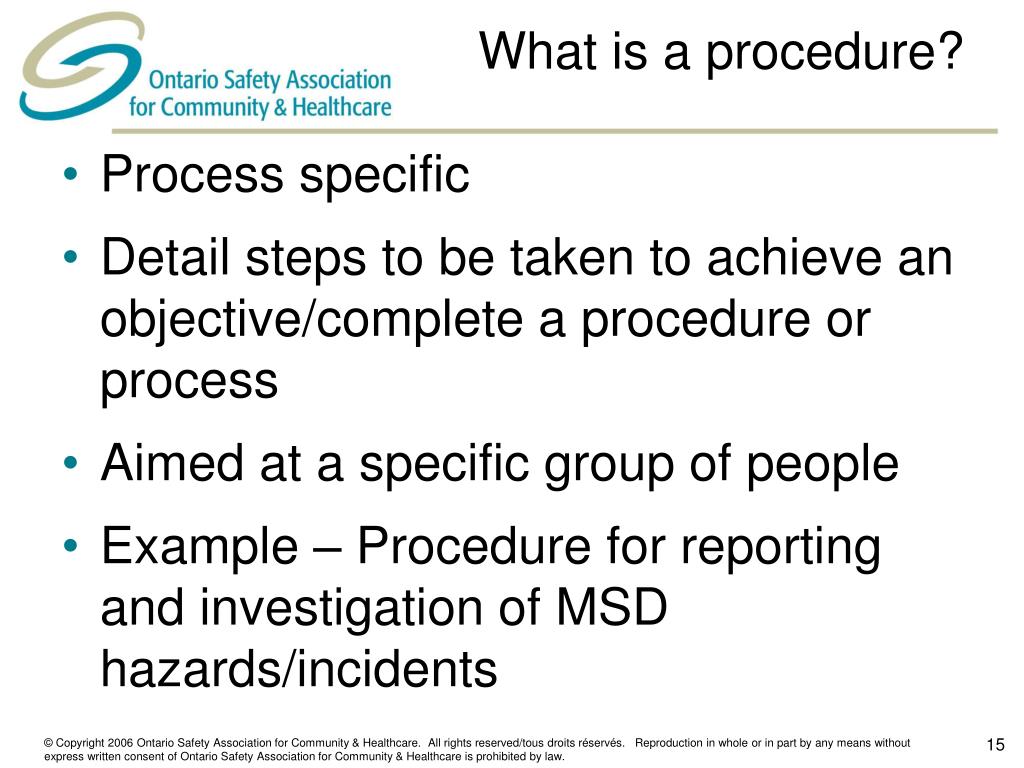 Ontario Safety Association for Community & Healthcare

What is a procedure?

• Process specific
• Detail steps to be taken to achieve an objective/complete a procedure or process
• Aimed at a specific group of people
• Example – Procedure for reporting and investigation of MSD hazards/incidents

© Copyright 2006 Ontario Safety Association for Community & Healthcare. All rights reserved/tous droits réservés. Reproduction in whole or in part by any means without express written consent of Ontario Safety Association for Community & Healthcare is prohibited by law.

15